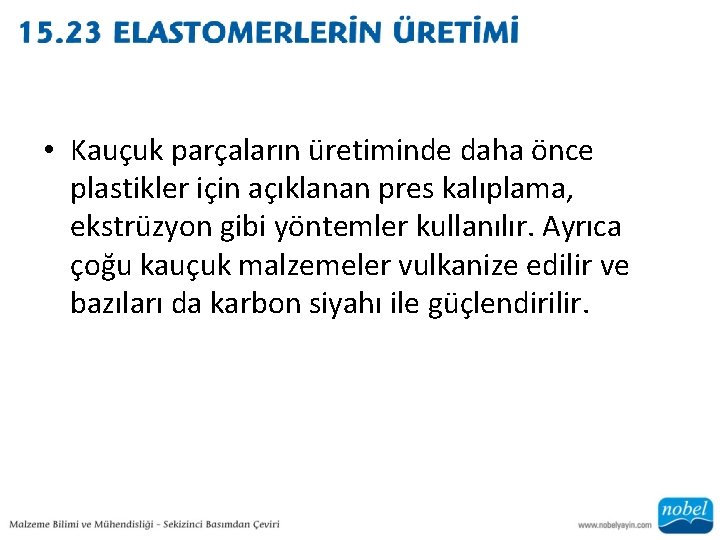 15.23 ELASTOMERLERİN ÜRETİMİ

• Kauçuk parçaların üretiminde daha önce plastikler için açıklanan pres kalıplama, ekstrüzyon gibi yöntemler kullanılır. Ayrıca çoğu kauçuk malzemeler vulkanize edilir ve bazıları da karbon siyahı ile güçlendirilir.

Malzeme Bilimi ve Mühendisliği - Sekizinci Basımdan Çeviri

www.nobelyayin.com

nobel